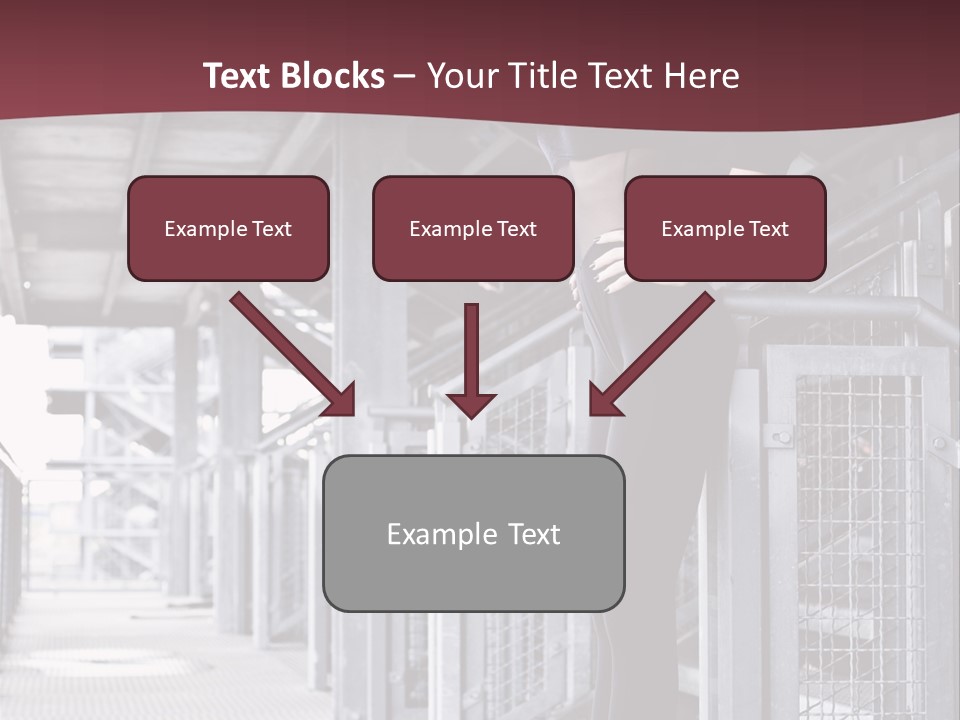 Text Blocks – Your Title Text Here

Example Text

Example Text

Example Text

Example Text